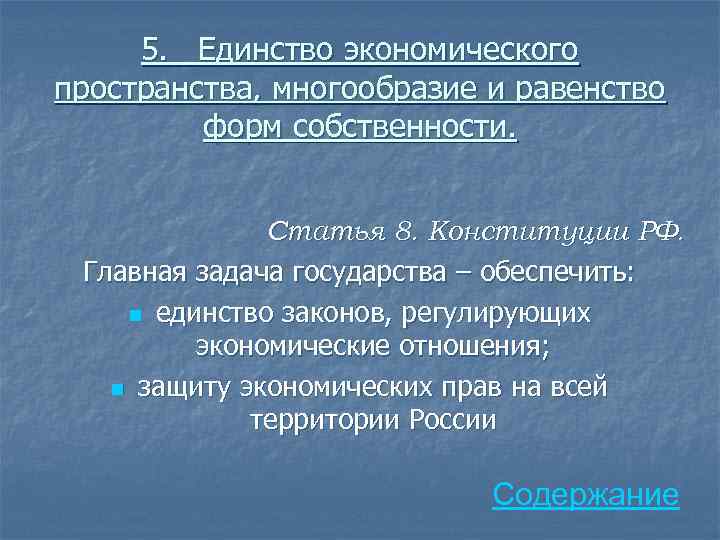 5. Единство экономического пространства, многообразие и равенство форм собственности.

Статья 8. Конституции РФ.

Главная задача государства – обеспечить:

- единство законов, регулирующих экономические отношения;
- защиту экономических прав на всей территории России

Содержание